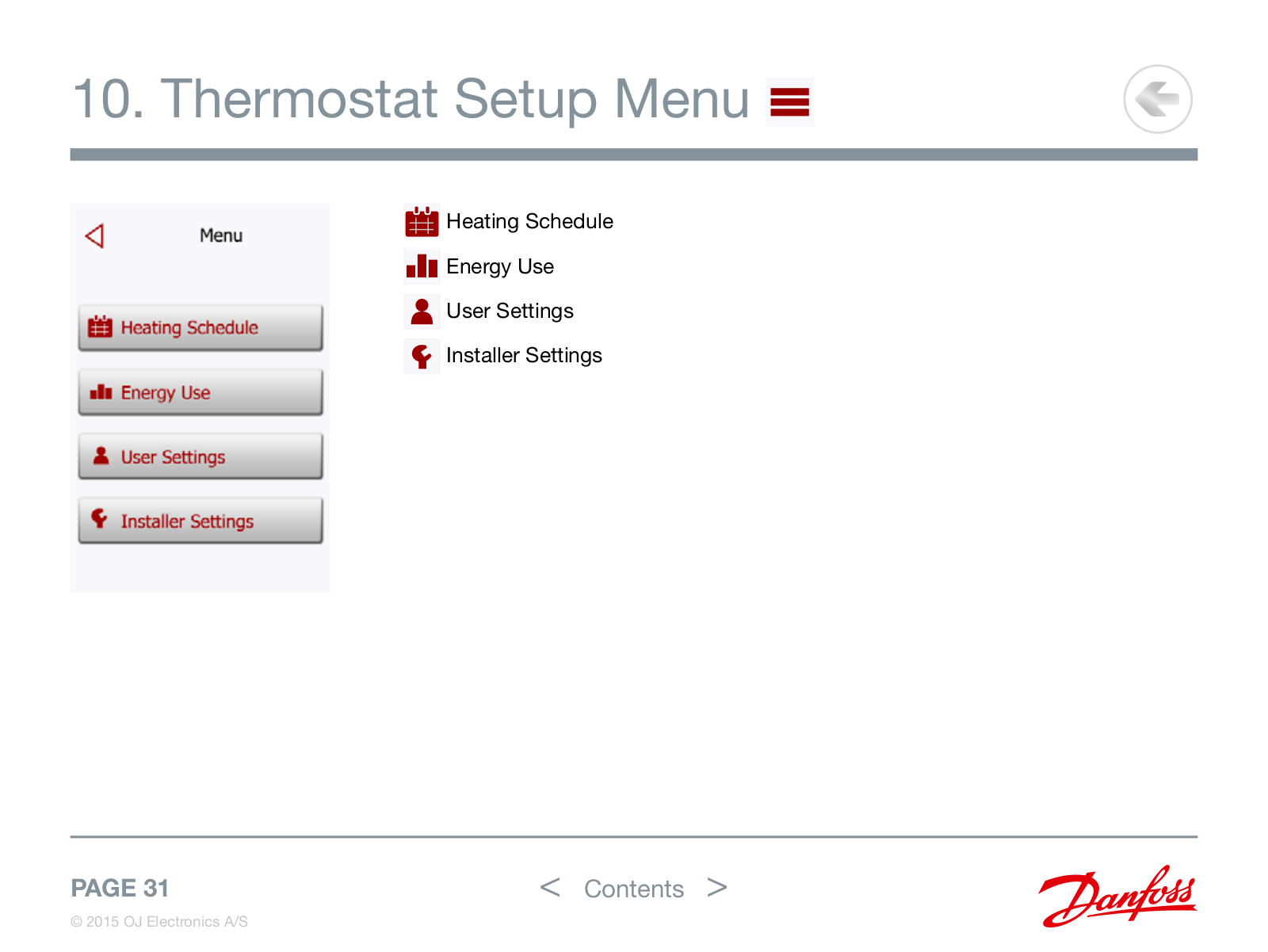 10. Thermostat Setup Menu

Menu

Heating Schedule

Energy Use

User Settings

Installer Settings

Heating Schedule

Energy Use

User Settings

Installer Settings

PAGE 31

© 2015 OJ Electronics A/S

< Contents >

Danfoss